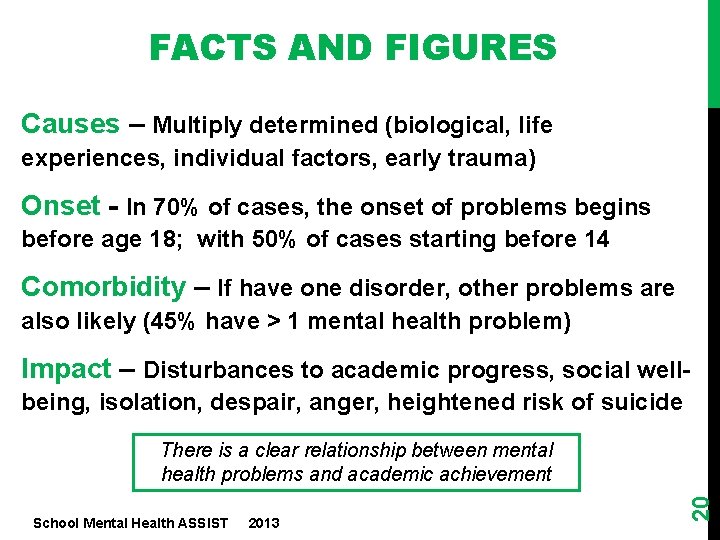 FACTS AND FIGURES

Causes – Multiply determined (biological, life experiences, individual factors, early trauma)

Onset - In 70% of cases, the onset of problems begins before age 18; with 50% of cases starting before 14

Comorbidity – If have one disorder, other problems are also likely (45% have > 1 mental health problem)

Impact – Disturbances to academic progress, social well-being, isolation, despair, anger, heightened risk of suicide

There is a clear relationship between mental health problems and academic achievement

School Mental Health ASSIST 2013

20